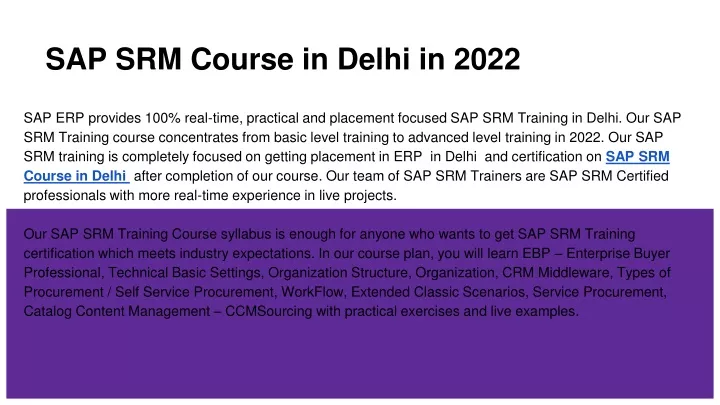 SAP SRM Course in Delhi in 2022

SAP ERP provides 100% real-time, practical and placement focused SAP SRM Training in Delhi. Our SAP SRM Training course concentrates from basic level training to advanced level training in 2022. Our SAP SRM training is completely focused on getting placement in ERP in Delhi and certification on SAP SRM Course in Delhi after completion of our course. Our team of SAP SRM Trainers are SAP SRM Certified professionals with more real-time experience in live projects.

Our SAP SRM Training Course syllabus is enough for anyone who wants to get SAP SRM Training certification which meets industry expectations. In our course plan, you will learn EBP – Enterprise Buyer Professional, Technical Basic Settings, Organization Structure, Organization, CRM Middleware, Types of Procurement / Self Service Procurement, WorkFlow, Extended Classic Scenarios, Service Procurement, Catalog Content Management – CCMSourcing with practical exercises and live examples.